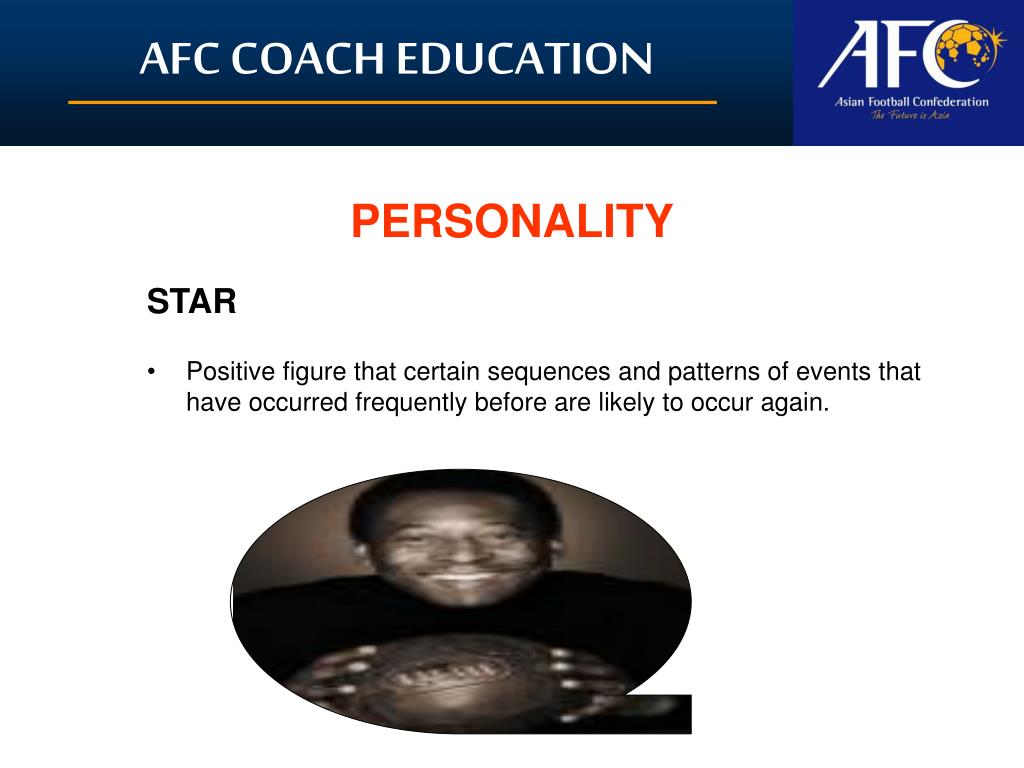 AFC COACH EDUCATION

AFC
Asian Football Confederation
The Future is Asia

PERSONALITY

STAR

• Positive figure that certain sequences and patterns of events that have occurred frequently before are likely to occur again.